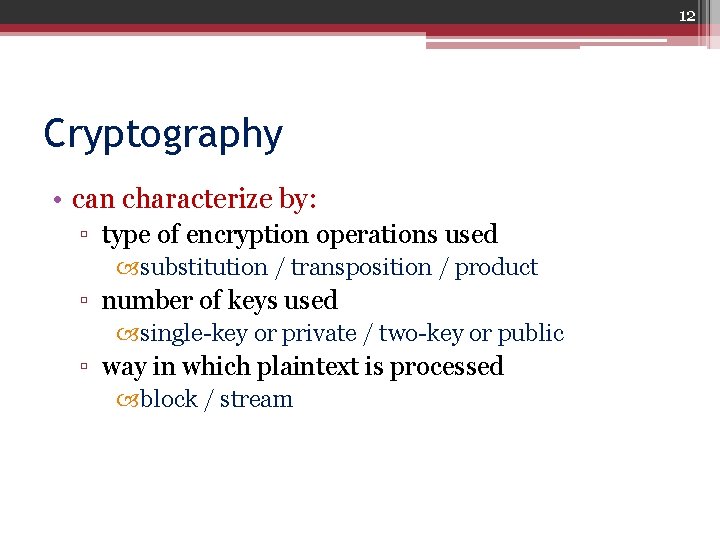 12

Cryptography

• can characterize by:
▫ type of encryption operations used
substitution / transposition / product
▫ number of keys used
single-key or private / two-key or public
▫ way in which plaintext is processed
block / stream